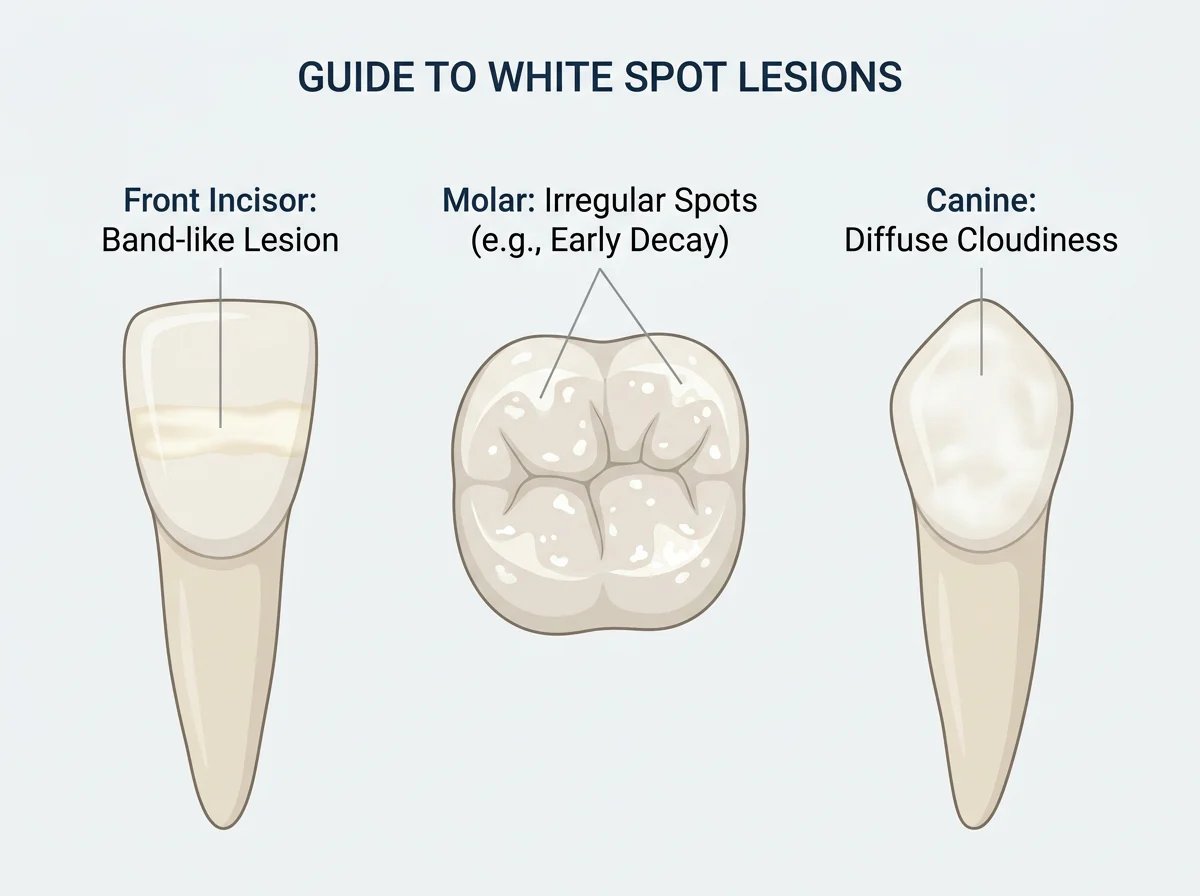 GUIDE TO WHITE SPOT LESIONS

Front Incisor:
Band-like Lesion

Molar: Irregular Spots
(e.g., Early Decay)

Canine:
Diffuse Cloudiness